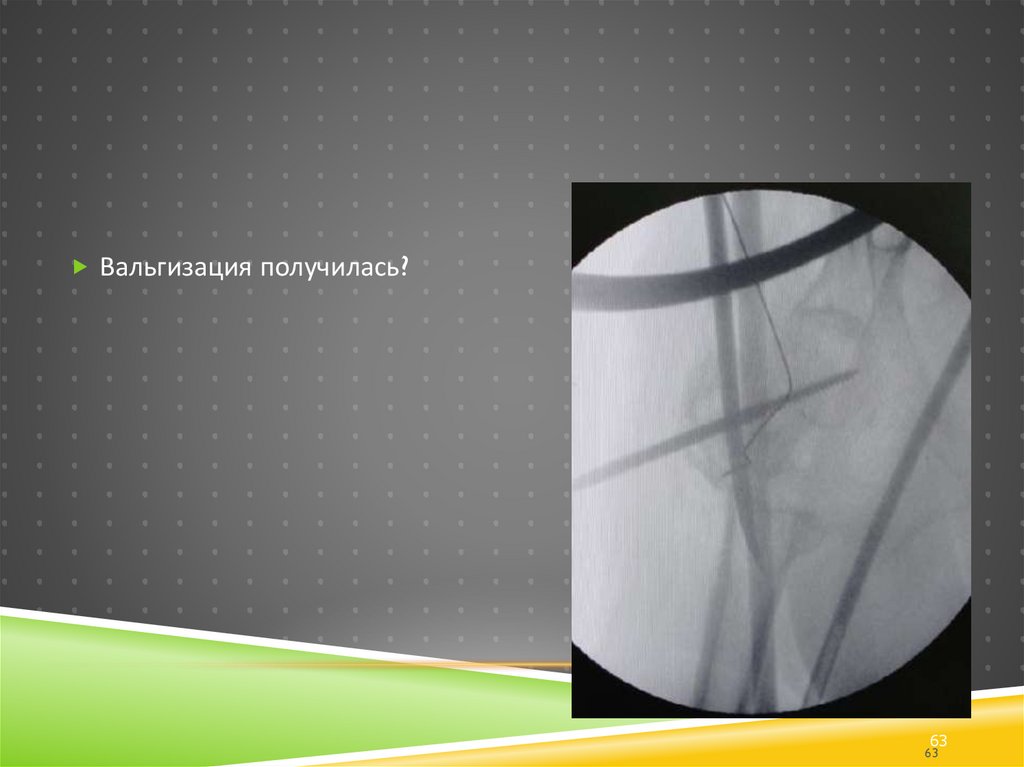 Вальгизация получилась?

63
63